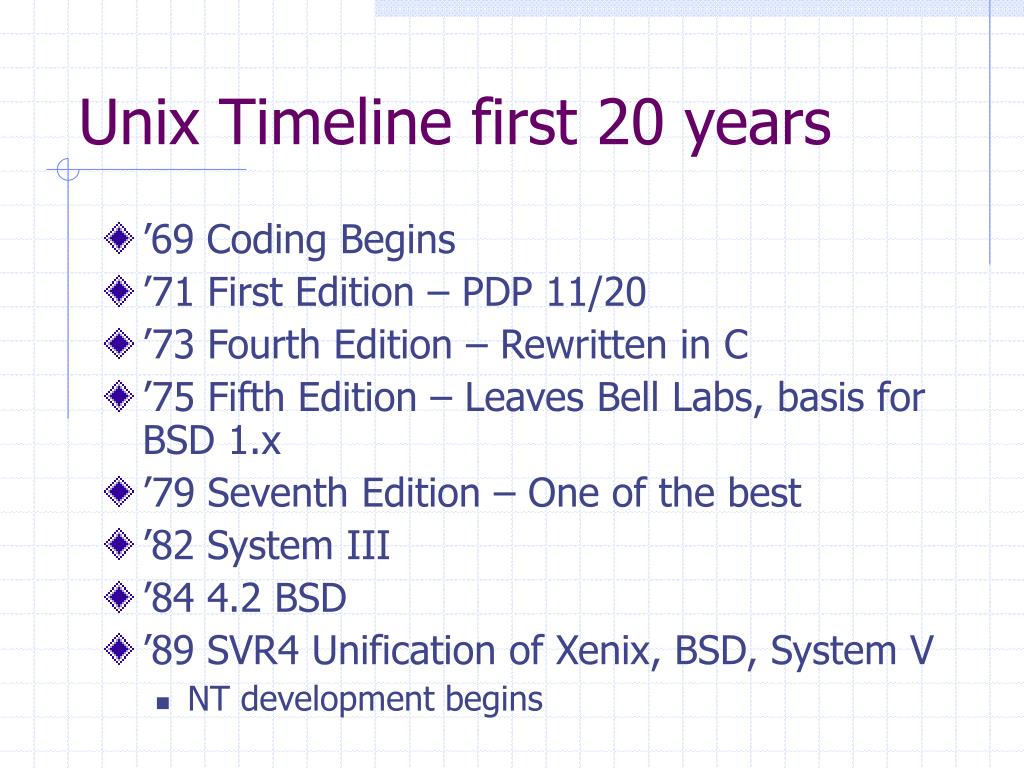 Unix Timeline first 20 years

’69 Coding Begins
’71 First Edition – PDP 11/20
’73 Fourth Edition – Rewritten in C
’75 Fifth Edition – Leaves Bell Labs, basis for BSD 1.x
’79 Seventh Edition – One of the best
’82 System III
’84 4.2 BSD
’89 SVR4 Unification of Xenix, BSD, System V
NT development begins